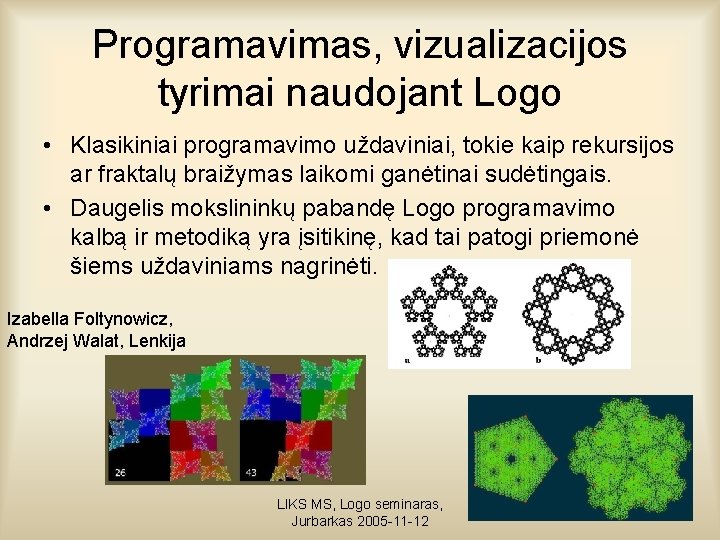 Programavimas, vizualizacijos tyrimai naudojant Logo

• Klasikiniai programavimo uždaviniai, tokie kaip rekursijos ar fraktalų braižymas laikomi ganėtinai sudėtingais.
• Daugelis mokslininkų pabandę Logo programavimo kalbą ir metodiką yra įsitikinę, kad tai patogi priemonė šiems uždaviniams nagrinėti.

Izabella Foltynowicz, Andrzej Walat, Lenkija

a

b

26

43

LIKS MS, Logo seminaras, Jurbarkas 2005-11-12